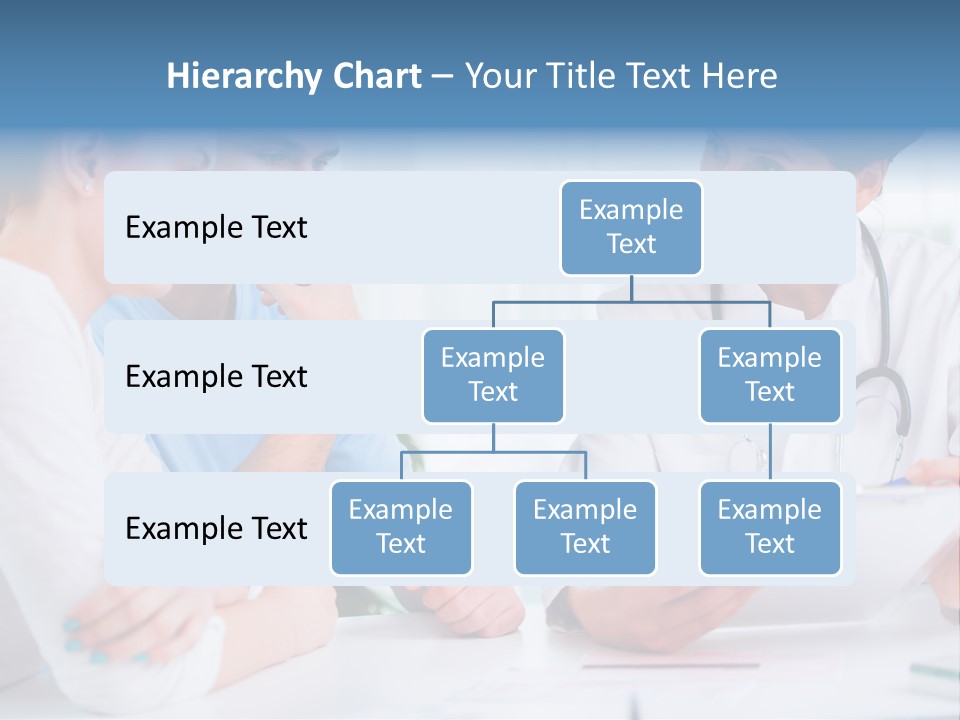 Hierarchy Chart – Your Title Text Here

Example Text

Example Text

Example Text

Example Text

Example Text

Example Text

Example Text

Example Text

Example Text